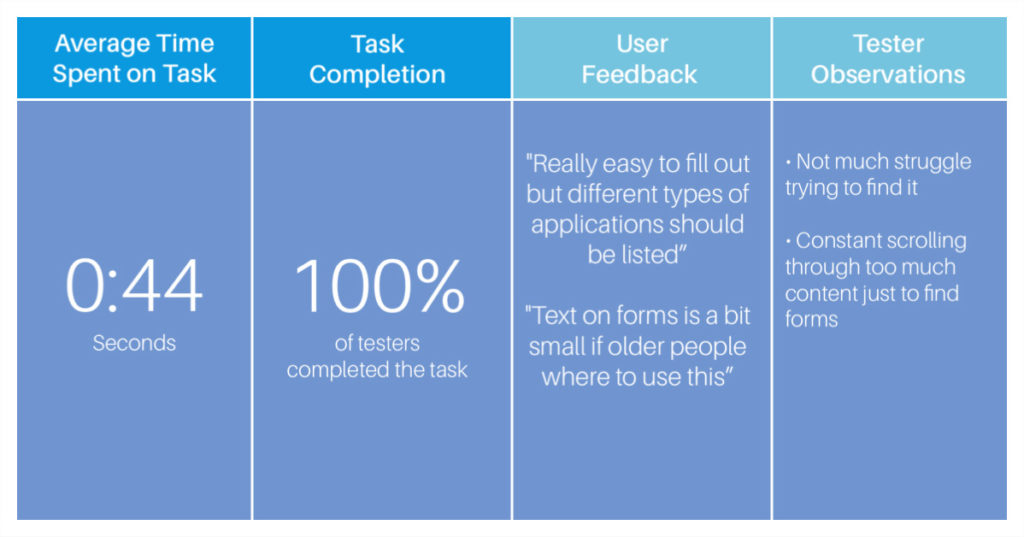 | Average Time Spent on Task | Task Completion | User Feedback | Tester Observations |
|---|---|---|---|
| 0:44 Seconds | 100% of testers completed the task | "Really easy to fill out but different types of applications should be listed" "Text on forms is a bit small if older people where to use this" | • Not much struggle trying to find it • Constant scrolling through too much content just to find forms |